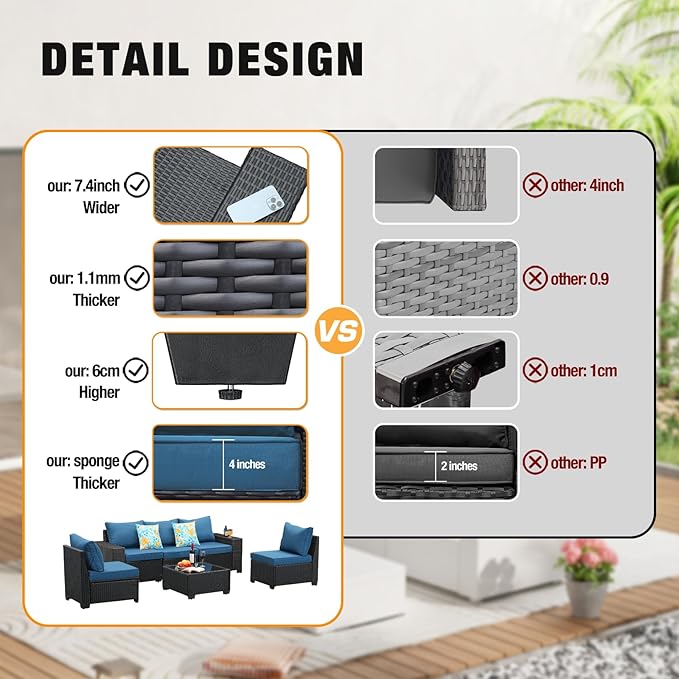 DETAIL DESIGN

our: 7.4inch Wider

our: 1.1mm Thicker

our: 6cm Higher

our: sponge Thicker

4 inches

VS

other: 4inch

other: 0.9

other: 1cm

2 inches

other: PP